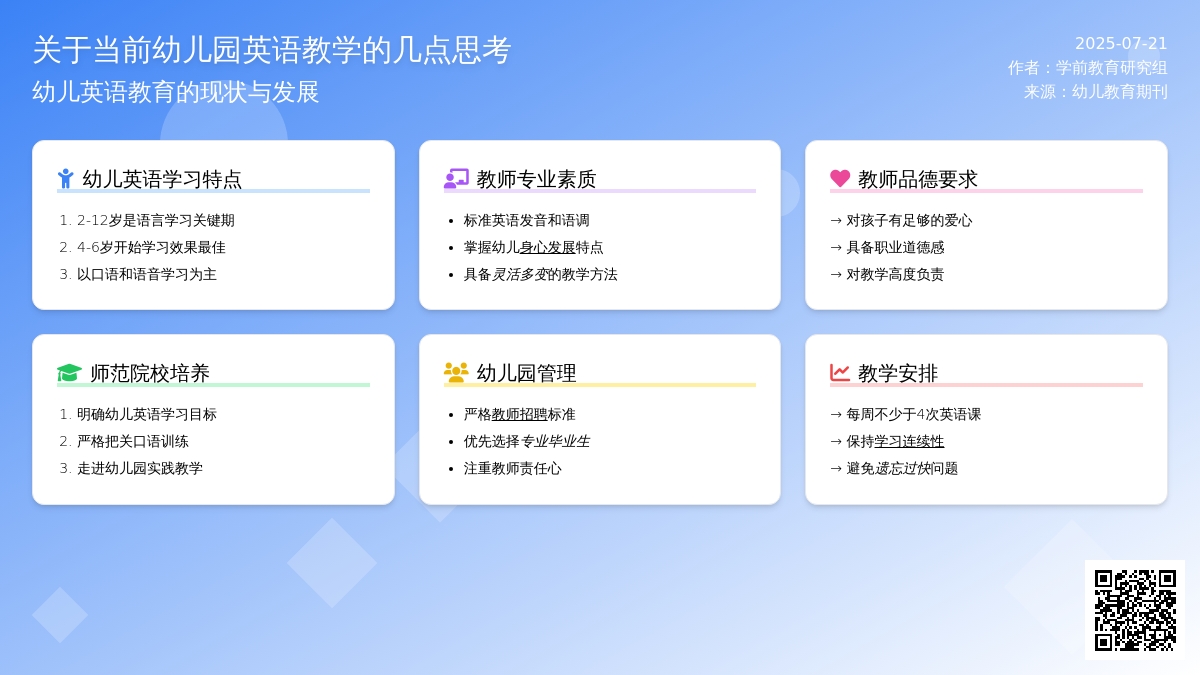 关于当前幼儿园英语教学的几点思考
幼儿英语教育的现状与发展

2025-07-21
作者：学前教育研究组
来源：幼儿教育期刊

幼儿英语学习特点
1. 2-12岁是语言学习关键期
2. 4-6岁开始学习效果最佳
3. 以口语和语音学习为主

教师专业素质
• 标准英语发音和语调
• 掌握幼儿身心发展特点
• 具备灵活多变的教学方法

教师品德要求
→ 对孩子有足够的爱心
→ 具备职业道德感
→ 对教学高度负责

师范院校培养
1. 明确幼儿英语学习目标
2. 严格把关口语训练
3. 走进幼儿园实践教学

幼儿园管理
• 严格教师招聘标准
• 优先选择专业毕业生
• 注重教师责任心

教学安排
→ 每周不少于4次英语课
→ 保持学习连续性
→ 避免遗忘过快问题